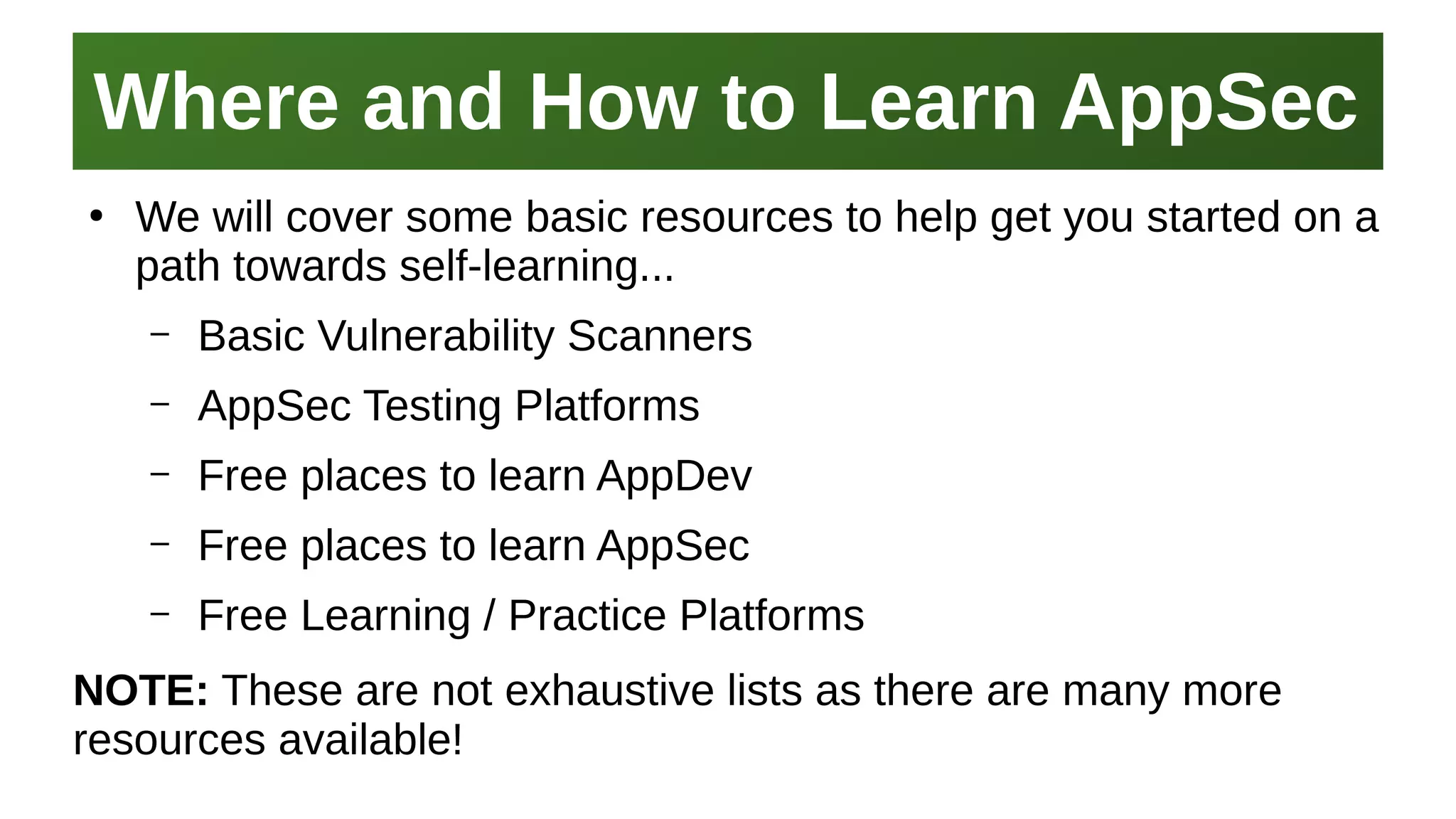 Where and How to Learn AppSec

• We will cover some basic resources to help get you started on a path towards self-learning...

– Basic Vulnerability Scanners

– AppSec Testing Platforms

– Free places to learn AppDev

– Free places to learn AppSec

– Free Learning / Practice Platforms

NOTE: These are not exhaustive lists as there are many more resources available!